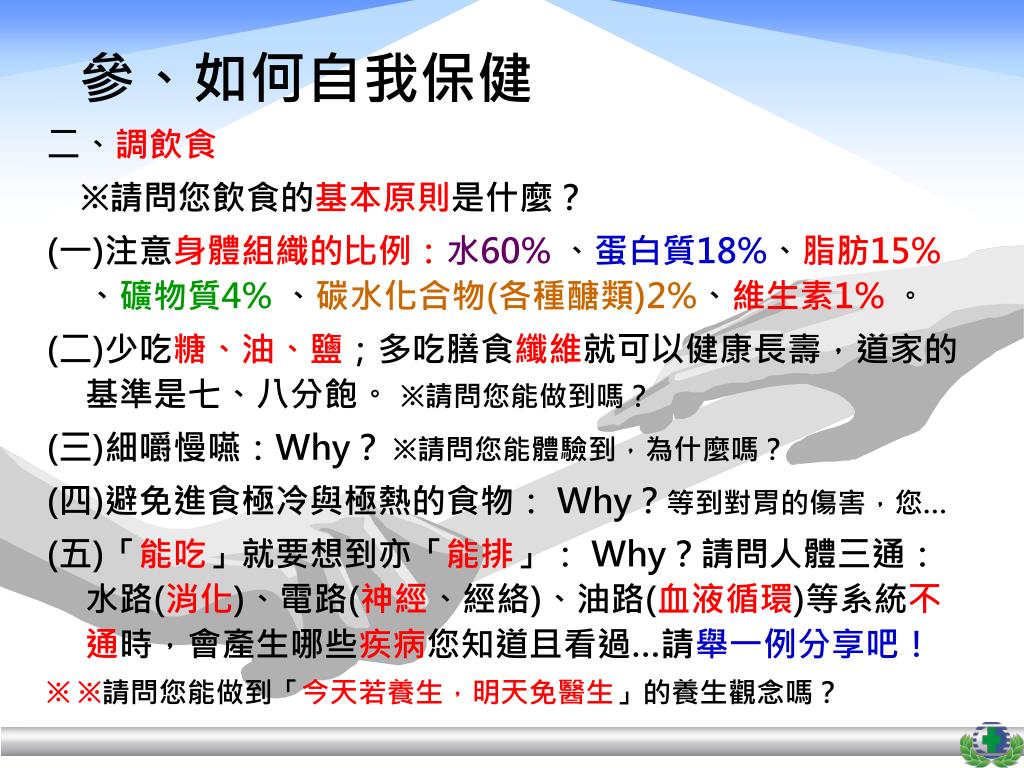 參、如何自我保健

二、調飲食

※請問您飲食的基本原則是什麼？

(一)注意身體組織的比例：水60% 、蛋白質18%、脂肪15% 、礦物質4% 、碳水化合物(各種醣類)2%、維生素1% 。

(二)少吃糖、油、鹽；多吃膳食纖維就可以健康長壽，道家的基準是七、八分飽。 ※請問您能做到嗎？

(三)細嚼慢嚥：Why？ ※請問您能體驗到，為什麼嗎？

(四)避免進食極冷與極熱的食物： Why？等到對胃的傷害，您…

(五)「能吃」就要想到亦「能排」： Why？請問人體三通：水路(消化)、電路(神經、經絡)、油路(血液循環)等系統不通時，會產生哪些疾病您知道且看過…請舉一例分享吧！

※※請問您能做到「今天若養生，明天免醫生」的養生觀念嗎？